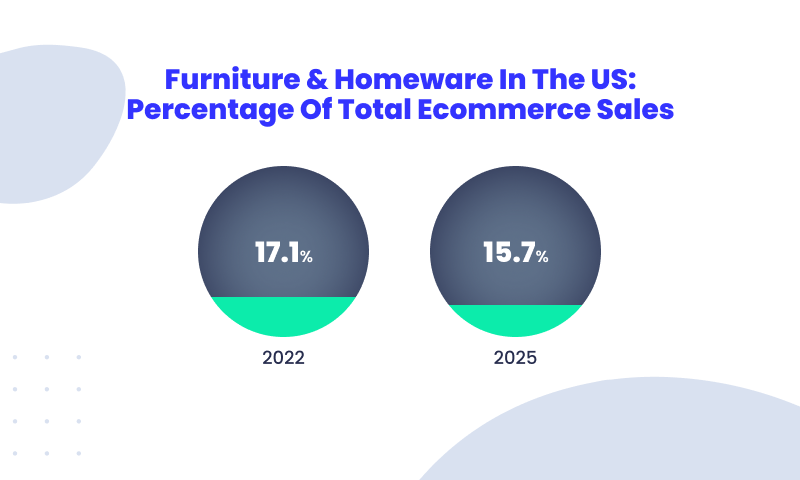 Furniture & Homeware In The US:
Percentage Of Total Ecommerce Sales

17.1%

2022

15.7%

2025